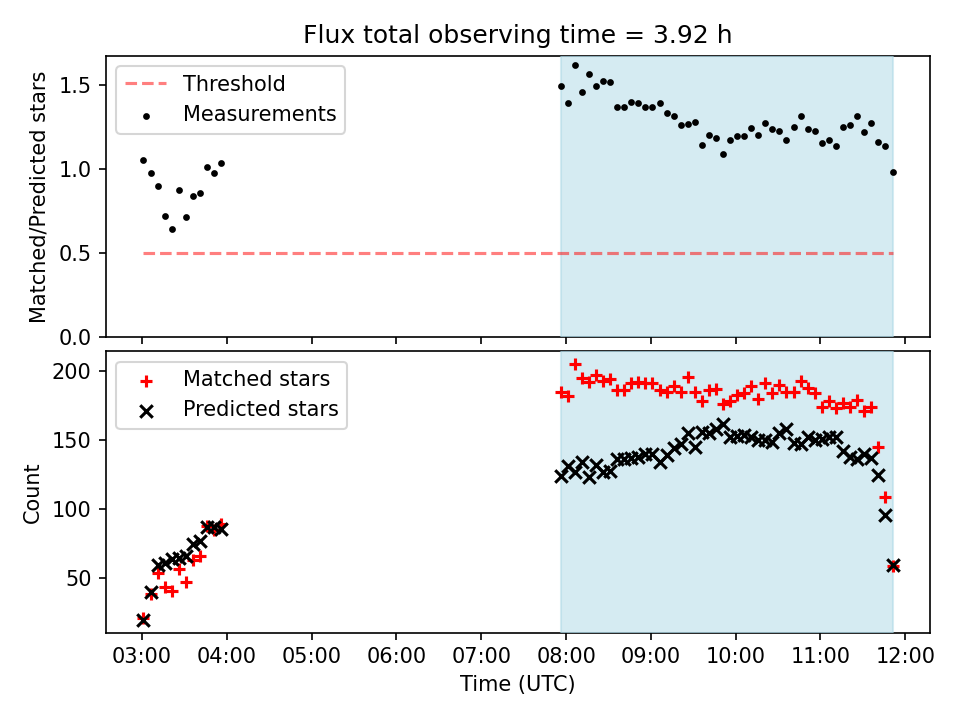 Flux total observing time = 3.92 h

Threshold
Measurements

Matched/Predicted stars

1.5
1.0
0.5
0.0

Matched stars
Predicted stars

Count

200
150
100
50

03:00 04:00 05:00 06:00 07:00 08:00 09:00 10:00 11:00 12:00

Time (UTC)